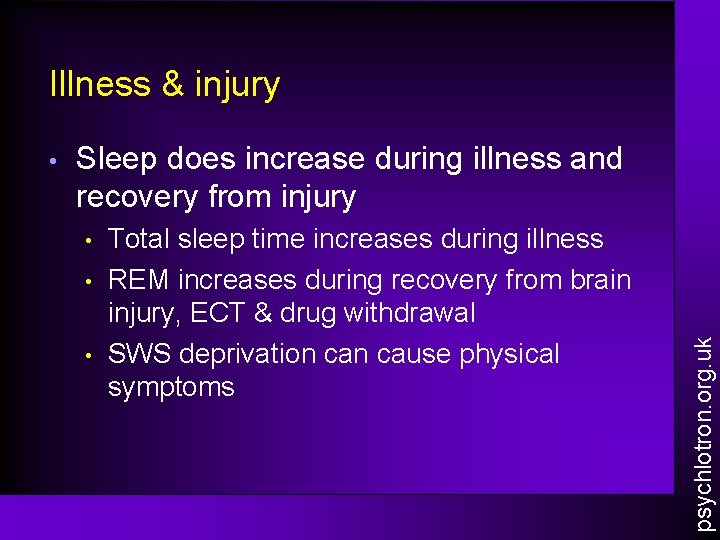 Illness & injury

• Sleep does increase during illness and recovery from injury
  • Total sleep time increases during illness
  • REM increases during recovery from brain injury, ECT & drug withdrawal
  • SWS deprivation can cause physical symptoms

psychlotron.org.uk